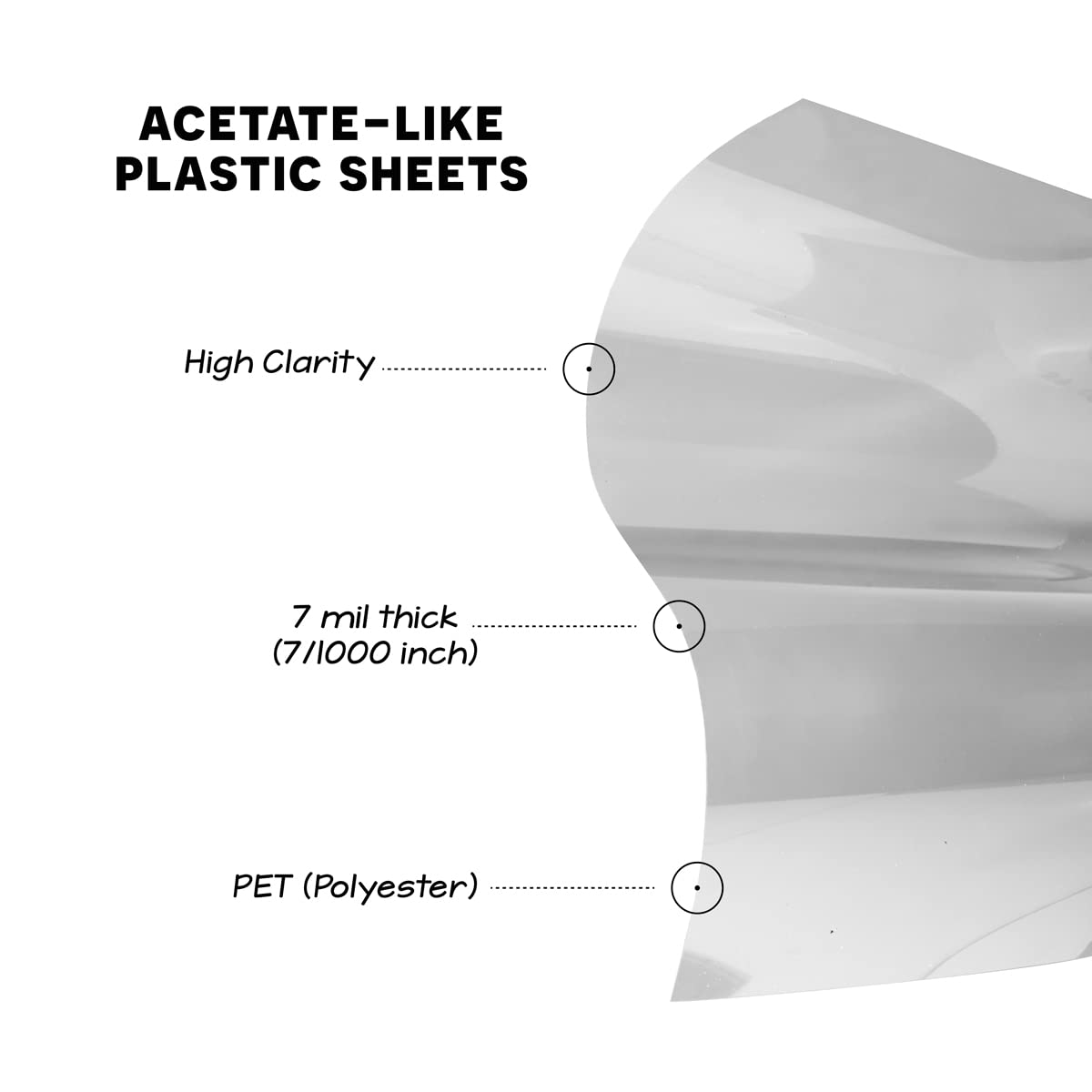 ACETATE-LIKE PLASTIC SHEETS

High Clarity

7 mil thick (7/1000 inch)

PET (Polyester)